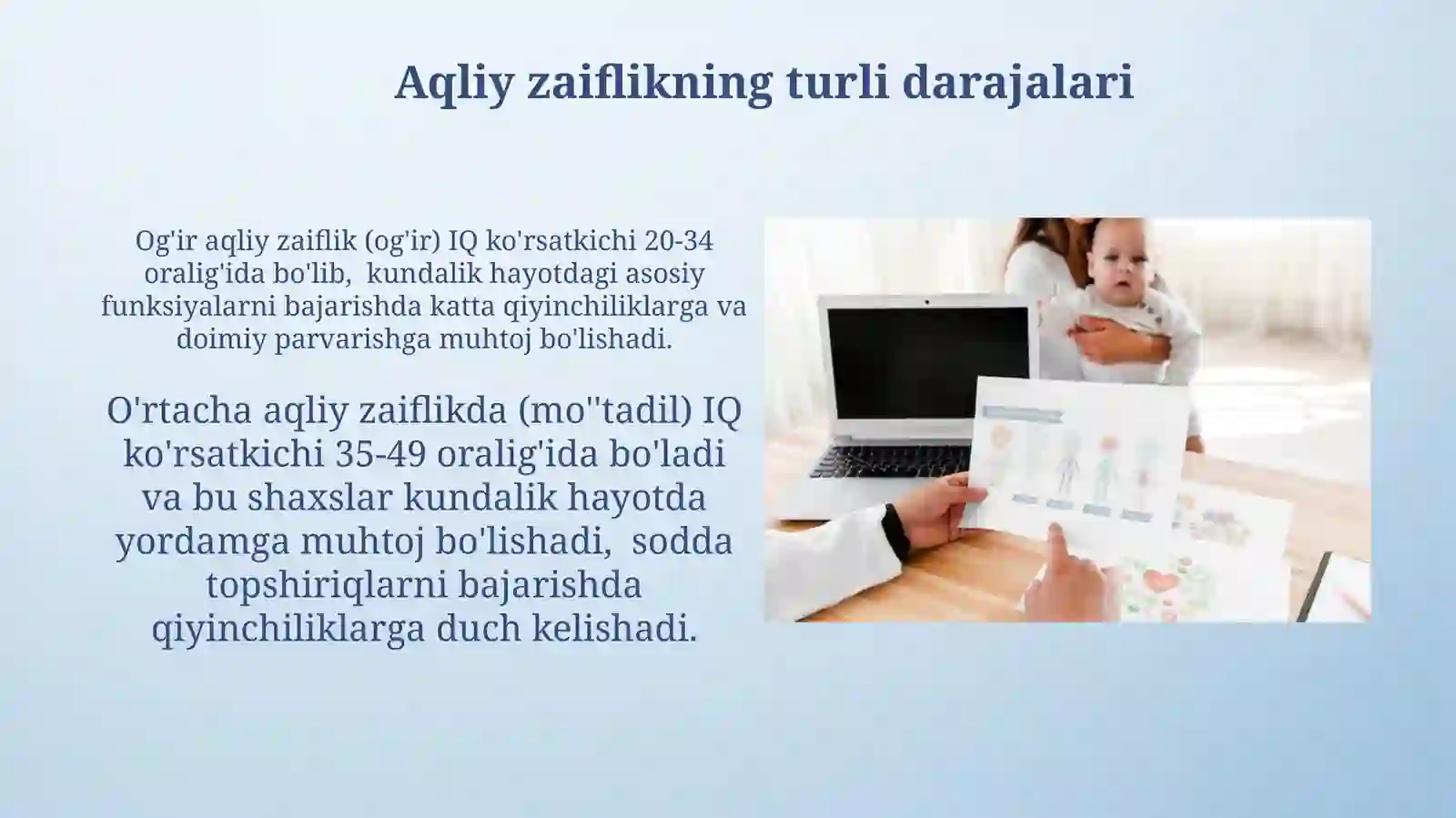 Aqliy zaiflikning turli darajalari

Og'ir aqliy zaiflik (og'ir) IQ ko'rsatkichi 20-34 oralig'ida bo'lib, kundalik hayotdagi asosiy funksiyalarni bajarishda katta qiyinchiliklarga va doimiy parvarishga muhtoj bo'lishadi.

O'rtacha aqliy zaiflikda (mo''tadil) IQ ko'rsatkichi 35-49 oralig'ida bo'ladi va bu shaxslar kundalik hayotda yordamga muhtoj bo'lishadi, sodda topshiriqlarni bajarishda qiyinchiliklarga duch kelishadi.